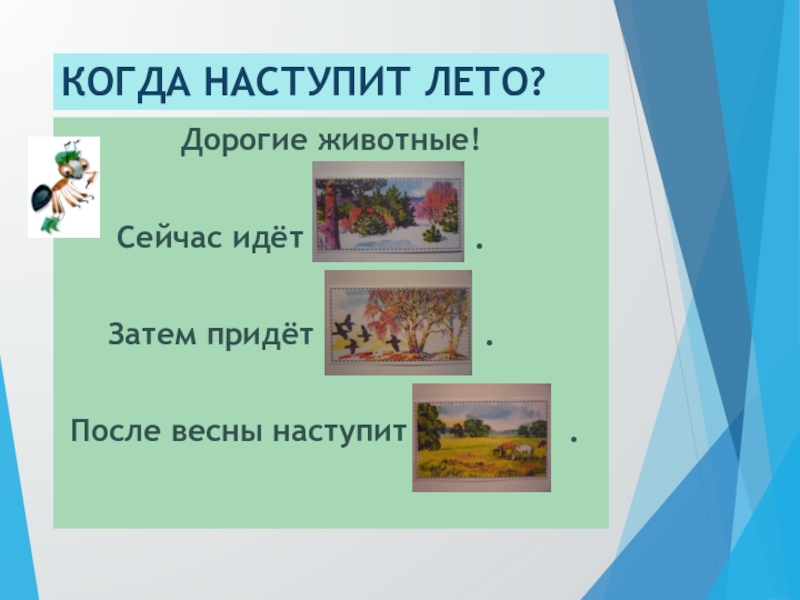 КОГДА НАСТУПИТ ЛЕТО?

Дорогие животные!

Сейчас идёт .

Затем придёт .

После весны наступит .